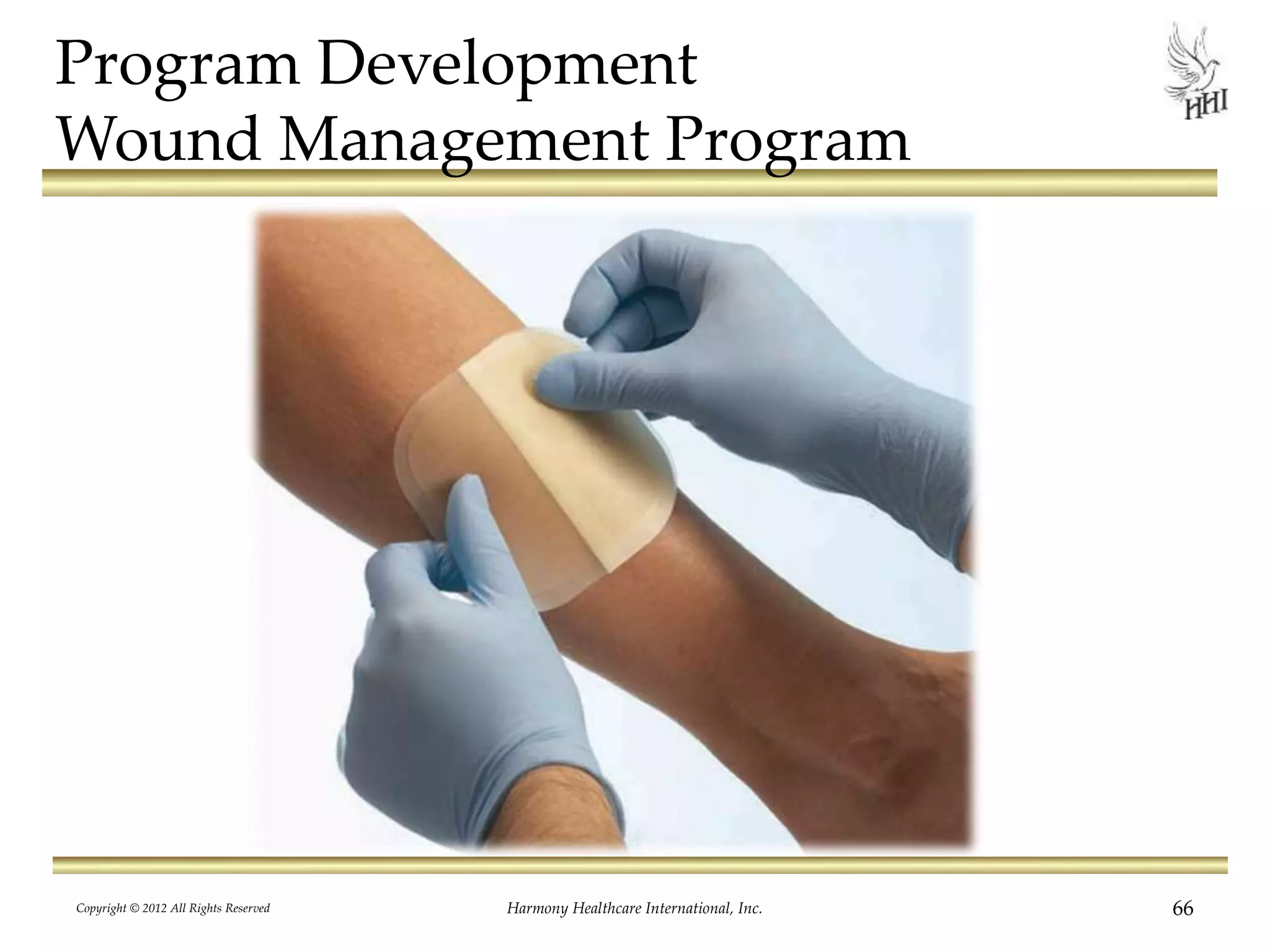 Program Development
Wound Management Program

HHI

Copyright © 2012 All Rights Reserved

Harmony Healthcare International, Inc.

66